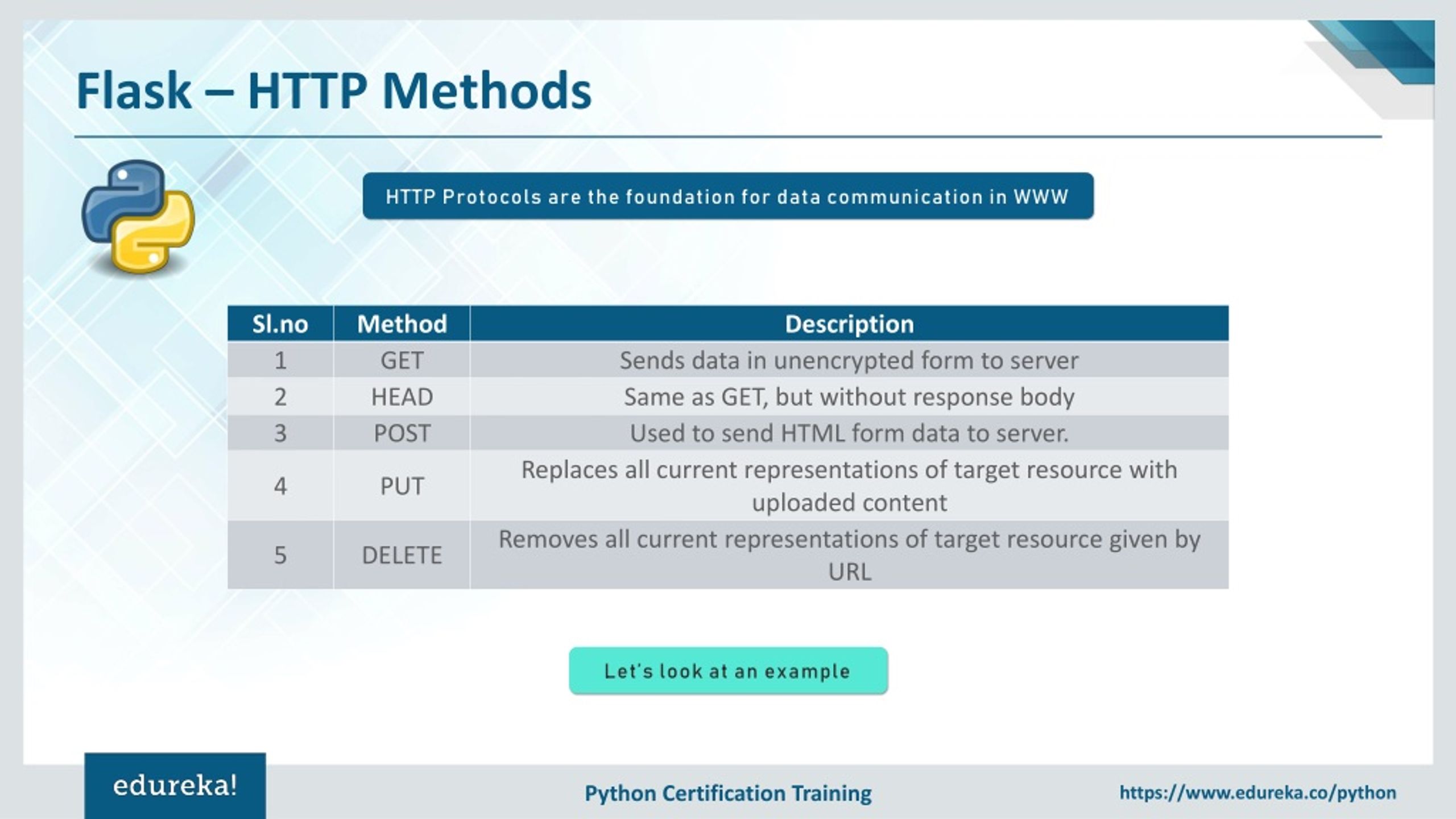 Flask – HTTP Methods

HTTP Protocols are the foundation for data communication in WWW

| Sl.no | Method | Description |
|---|---|---|
| 1 | GET | Sends data in unencrypted form to server |
| 2 | HEAD | Same as GET, but without response body |
| 3 | POST | Used to send HTML form data to server. |
| 4 | PUT | Replaces all current representations of target resource with uploaded content |
| 5 | DELETE | Removes all current representations of target resource given by URL |

Let's look at an example

edureka!

Python Certification Training

https://www.edureka.co/python